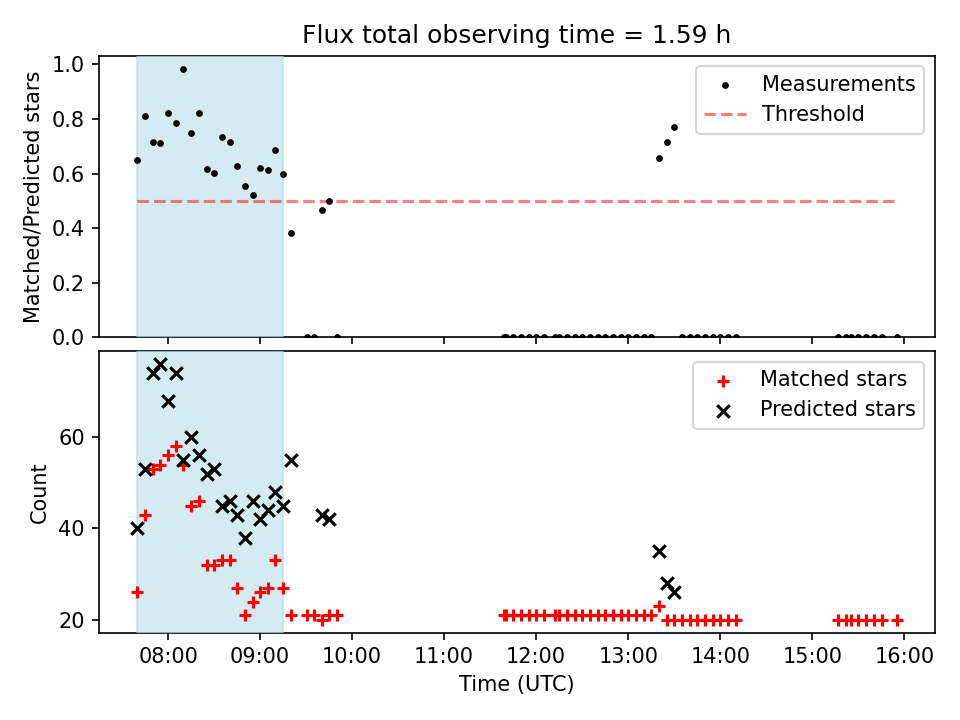 Flux total observing time = 1.59 h

Matched/Predicted stars

1.0
0.8
0.6
0.4
0.2
0.0

Measurements
Threshold

Count

60
40
20

Matched stars
Predicted stars

08:00 09:00 10:00 11:00 12:00 13:00 14:00 15:00 16:00

Time (UTC)